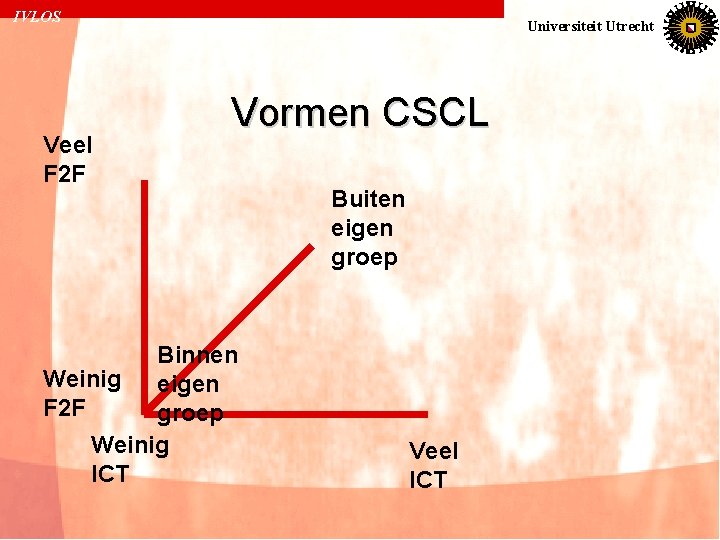 IVLOS

Universiteit Utrecht

Vormen CSCL

Veel F2F

Buiten eigen groep

Binnen eigen groep

Weinig F2F

Weinig ICT

Veel ICT